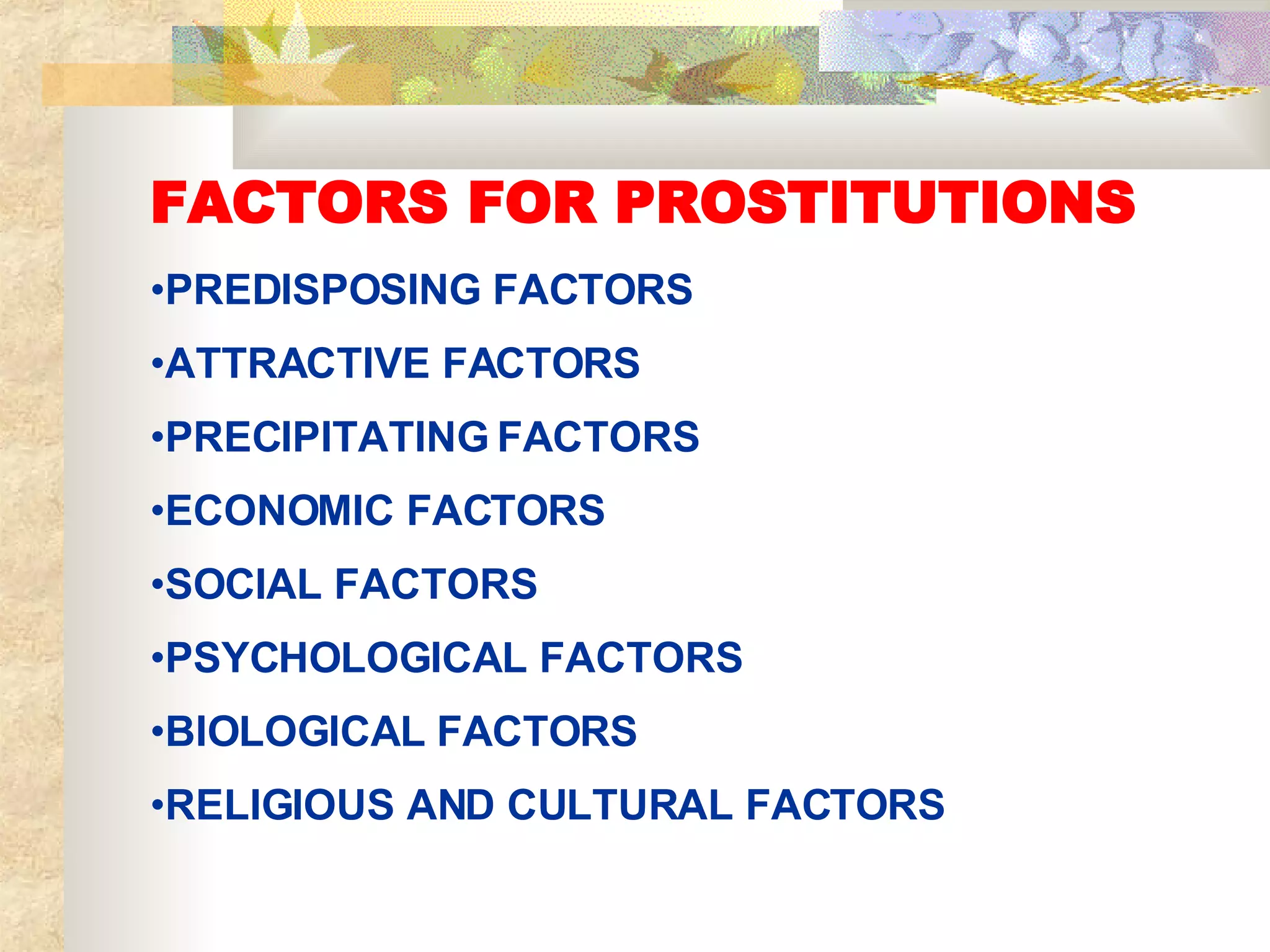 FACTORS FOR PROSTITUTIONS

•PREDISPOSING FACTORS

•ATTRACTIVE FACTORS

•PRECIPITATING FACTORS

•ECONOMIC FACTORS

•SOCIAL FACTORS

•PSYCHOLOGICAL FACTORS

•BIOLOGICAL FACTORS

•RELIGIOUS AND CULTURAL FACTORS